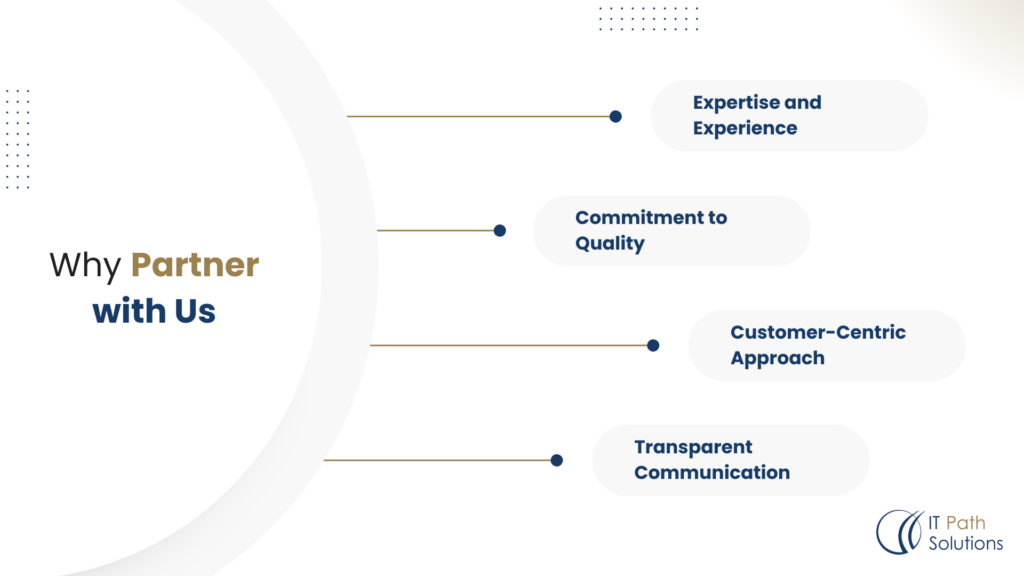 Why Partner with Us

Expertise and Experience

Commitment to Quality

Customer-Centric Approach

Transparent Communication

IT Path Solutions